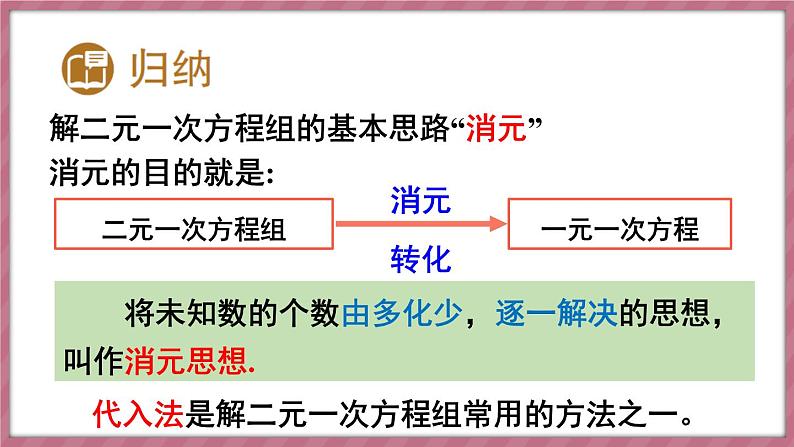 归纳

解二元一次方程组的基本思路“消元”

消元的目的就是:

二元一次方程组

消元

转化

一元一次方程

将未知数的个数由多化少，逐一解决的思想，叫作消元思想.

代入法是解二元一次方程组常用的方法之一。